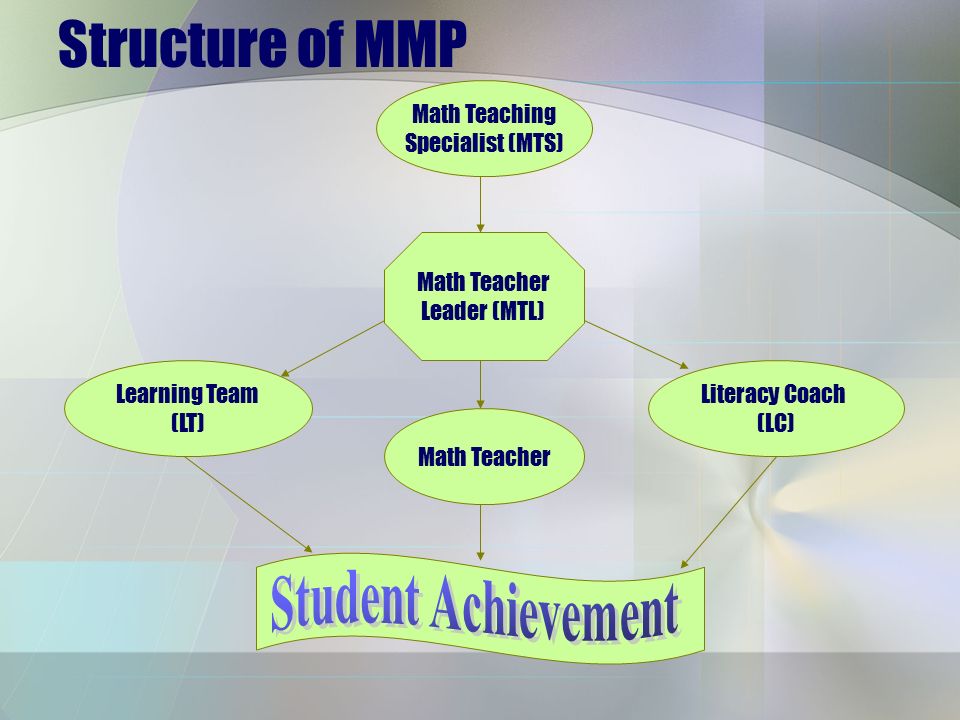 Structure of MMP

Math Teaching Specialist (MTS)

Math Teacher Leader (MTL)

Learning Team (LT)

Math Teacher

Literacy Coach (LC)

Student Achievement